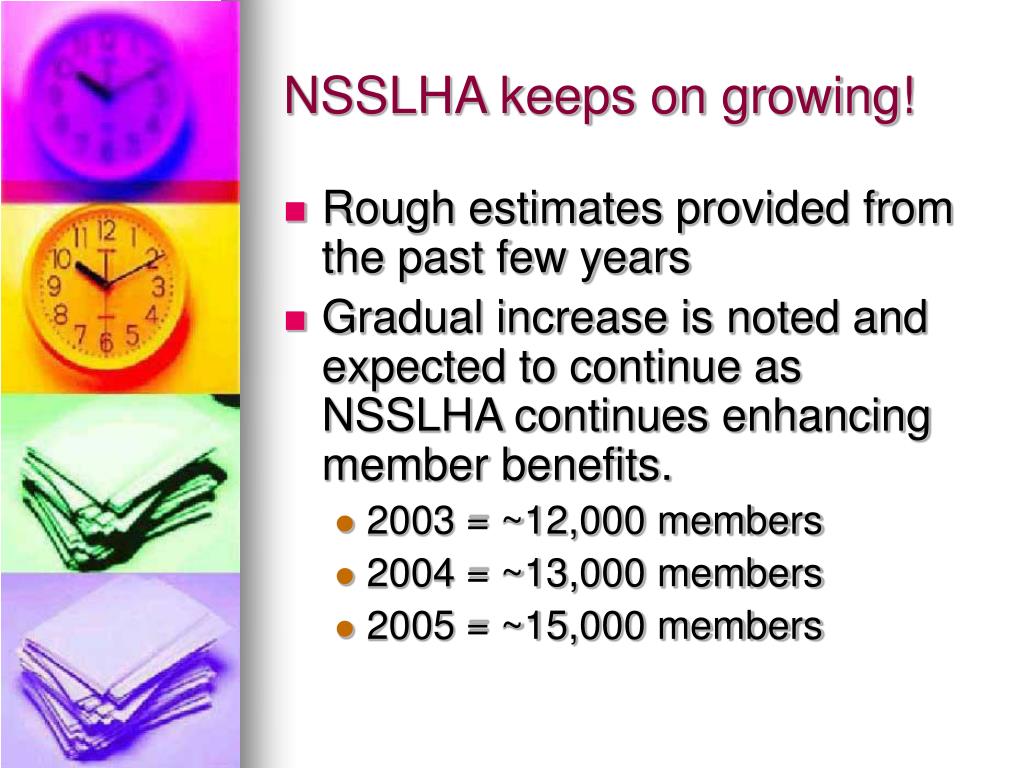 NSSLHA keeps on growing!

Rough estimates provided from the past few years

Gradual increase is noted and expected to continue as NSSLHA continues enhancing member benefits.

2003 = ~12,000 members

2004 = ~13,000 members

2005 = ~15,000 members